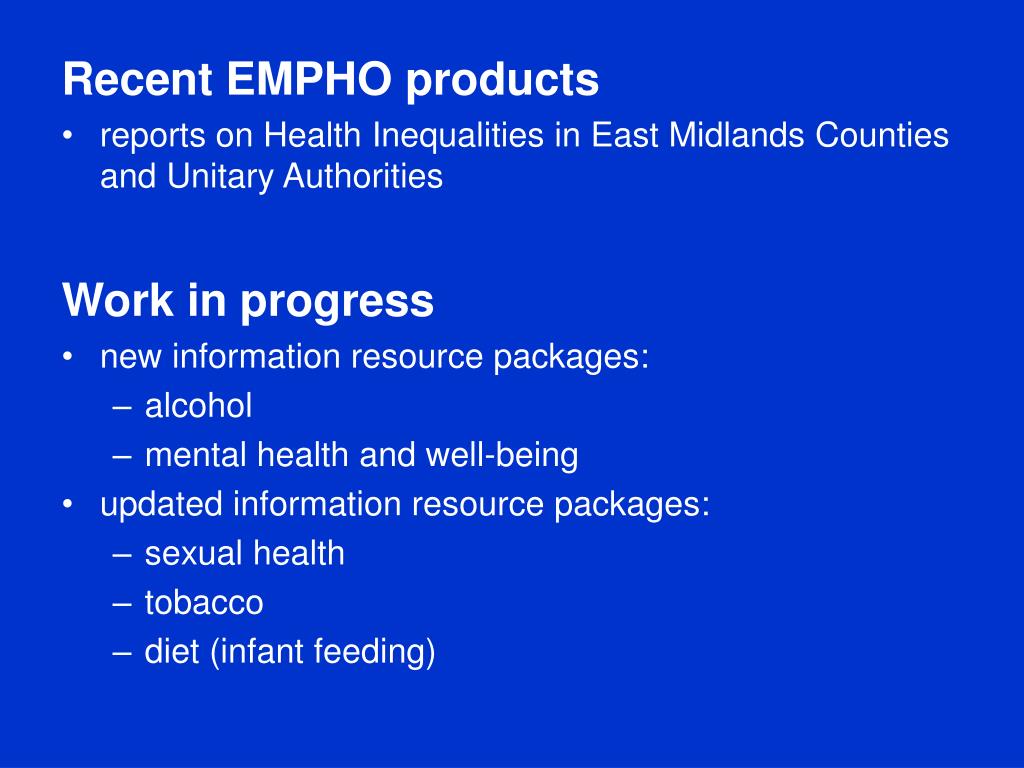 Recent EMPHO products
• reports on Health Inequalities in East Midlands Counties and Unitary Authorities

Work in progress
• new information resource packages:
– alcohol
– mental health and well-being
• updated information resource packages:
– sexual health
– tobacco
– diet (infant feeding)